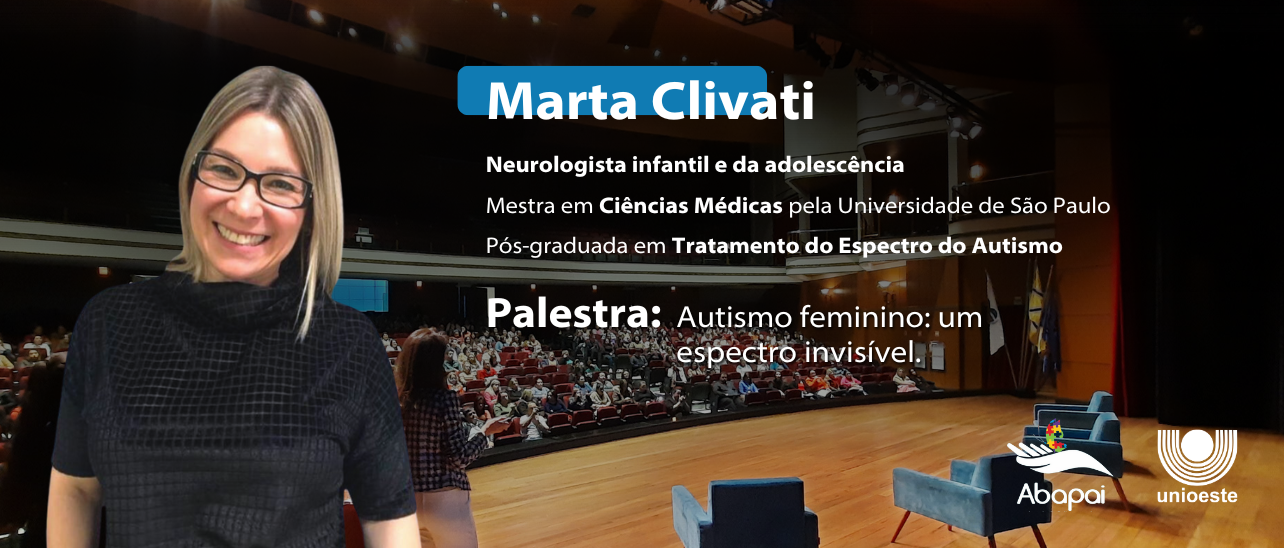 Marta Clivati

Neurologista infantil e da adolescência

Mestra em Ciências Médicas pela Universidade de São Paulo

Pós-graduada em Tratamento do Espectro do Autismo

Palestra: Autismo feminino: um espectro invisível.

Abapai

unioeste